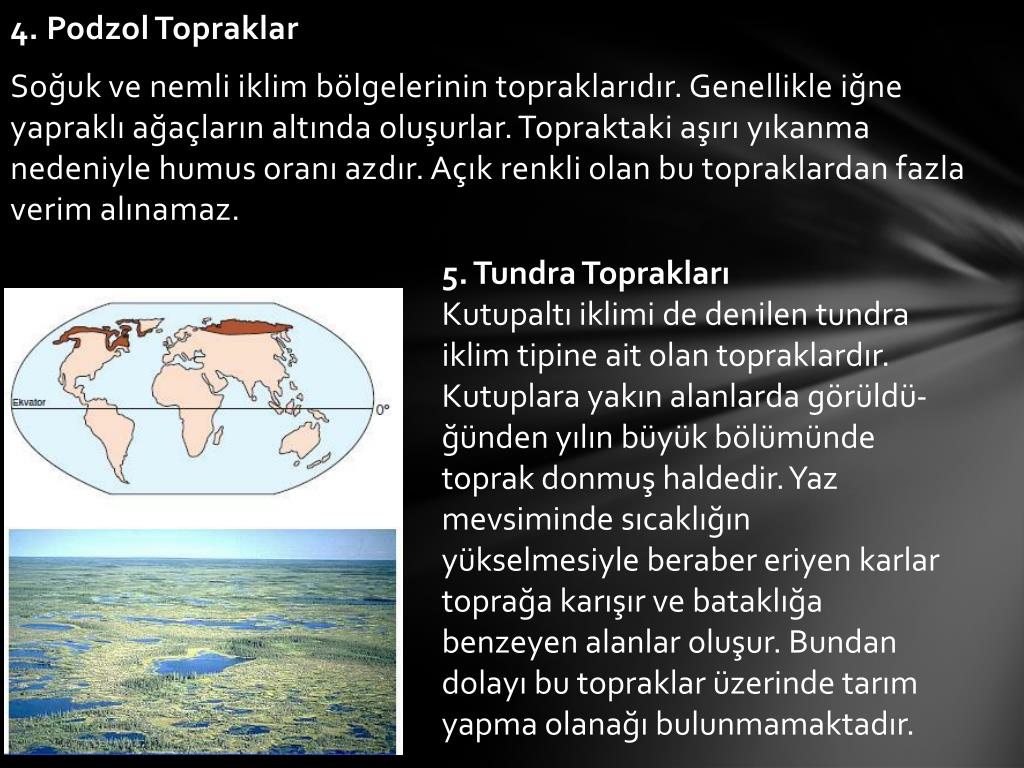 4. Podzol Topraklar

Soğuk ve nemli iklim bölgelerinin topraklarıdır. Genellikle iğne yapraklı ağaçların altında oluşurlar. Topraktaki aşırı yıkanma nedeniyle humus oranı azdır. Açık renkli olan bu topraklardan fazla verim alınamaz.

Ekvator

0°

5. Tundra Toprakları

Kutupaltı iklimi de denilen tundra iklim tipine ait olan topraklardır. Kutuplara yakın alanlarda görüldüğünden yılın büyük bölümünde toprak donmuş haldedir. Yaz mevsiminde sıcaklığın yükselmesiyle beraber eriyen karlar toprağa karışır ve bataklığa benzeyen alanlar oluşur. Bundan dolayı bu topraklar üzerinde tarım yapma olanağı bulunmamaktadır.